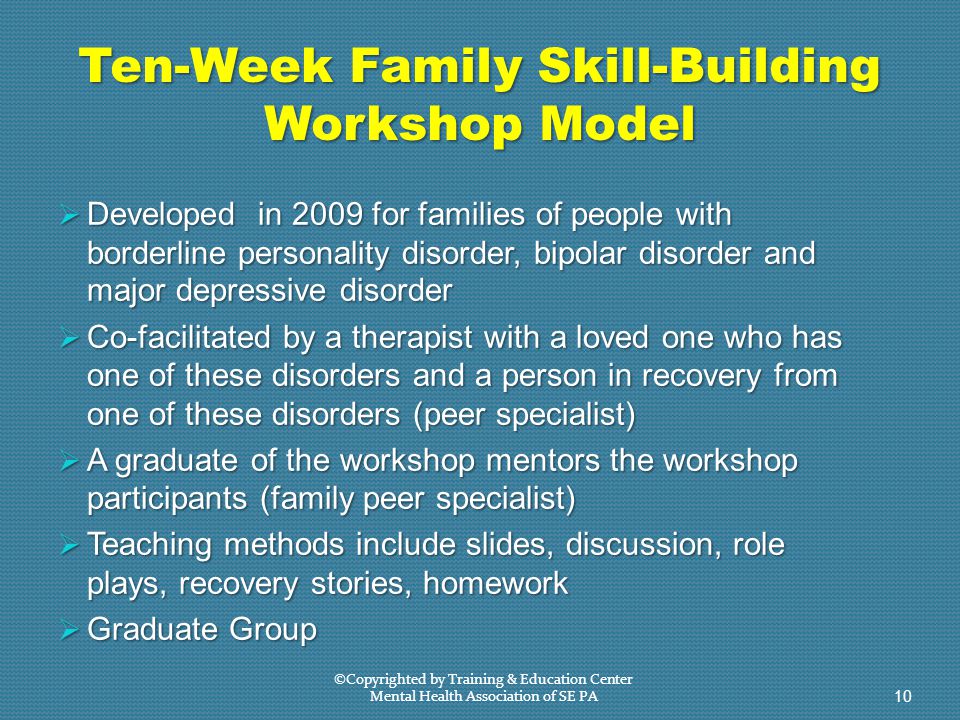 Ten-Week Family Skill-Building Workshop Model

➢ Developed in 2009 for families of people with borderline personality disorder, bipolar disorder and major depressive disorder

➢ Co-facilitated by a therapist with a loved one who has one of these disorders and a person in recovery from one of these disorders (peer specialist)

➢ A graduate of the workshop mentors the workshop participants (family peer specialist)

➢ Teaching methods include slides, discussion, role plays, recovery stories, homework

➢ Graduate Group

©Copyrighted by Training & Education Center
Mental Health Association of SE PA

10